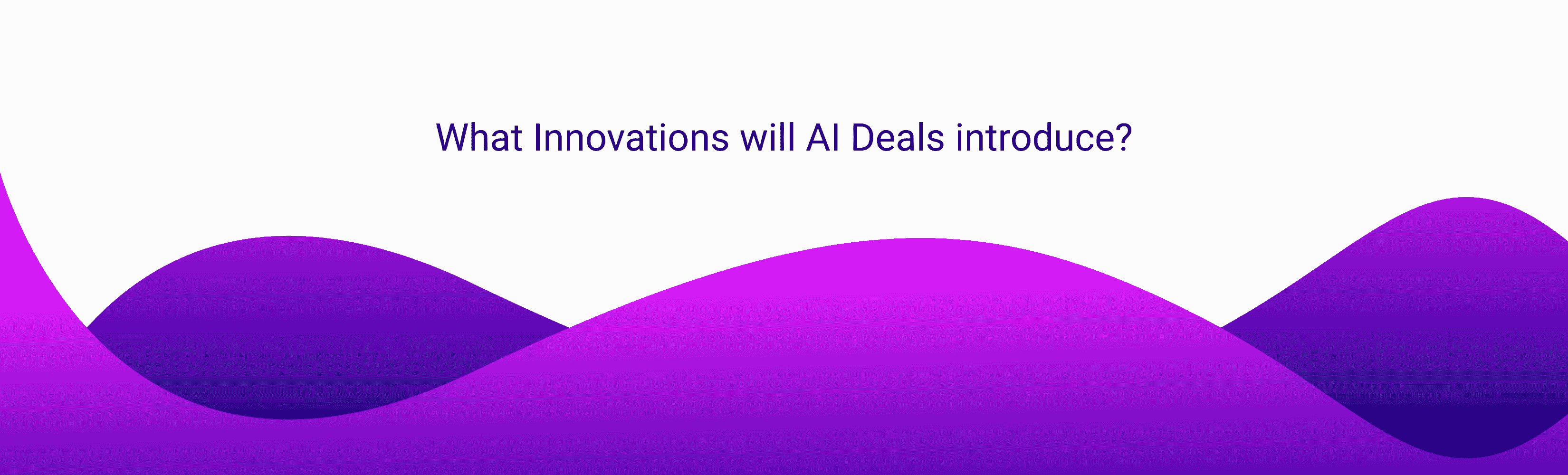 What Innovations will AI Deals introduce?